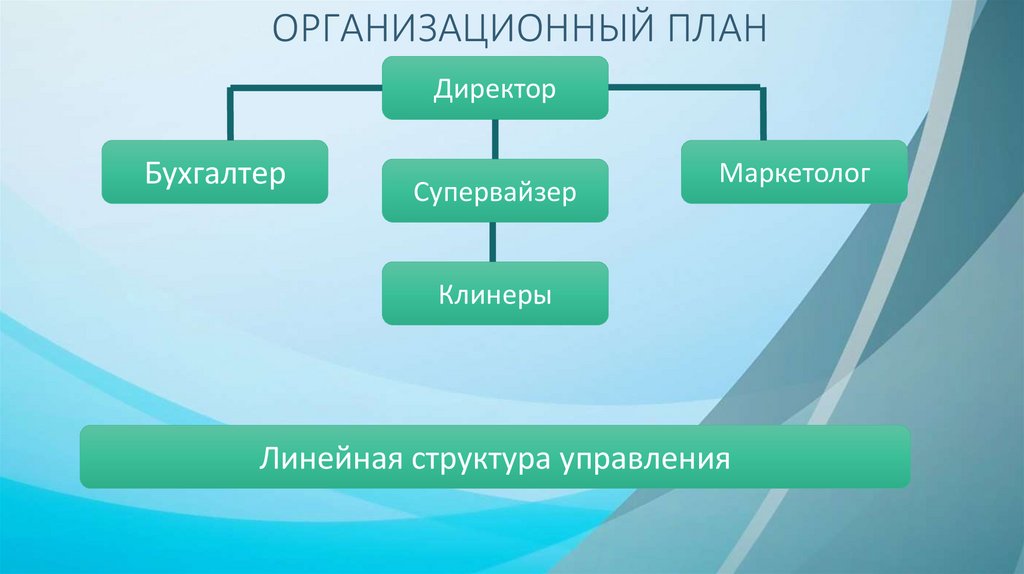 ОРГАНИЗАЦИОННЫЙ ПЛАН

Директор

Бухгалтер

Супервайзер

Маркетолог

Клинеры

Линейная структура управления